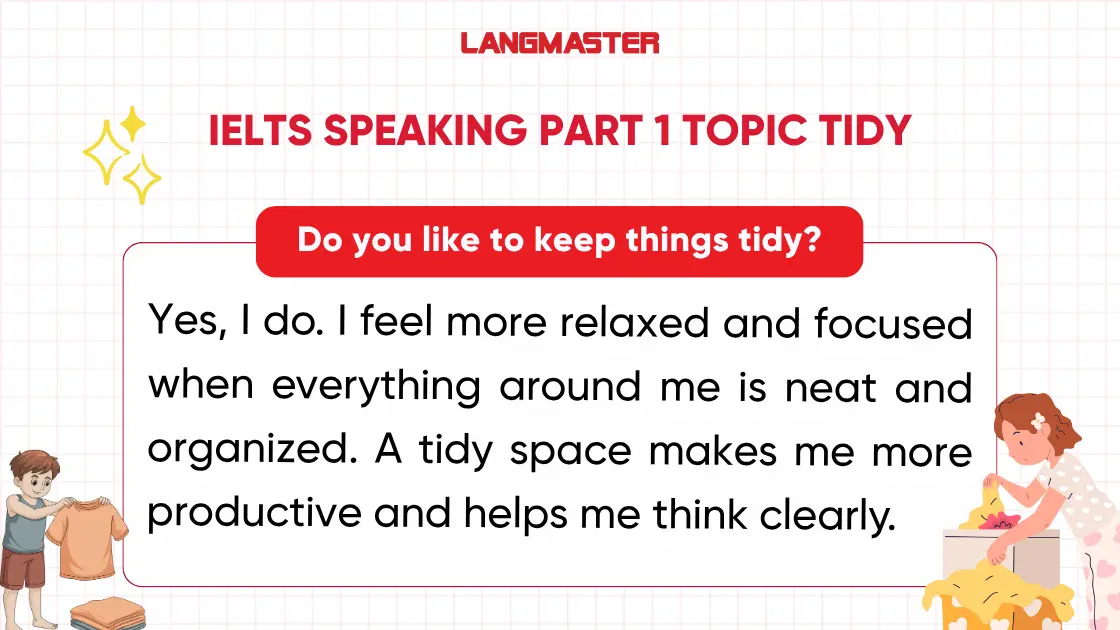 LANGMASTER

IELTS SPEAKING PART 1 TOPIC TIDY

Do you like to keep things tidy?

Yes, I do. I feel more relaxed and focused when everything around me is neat and organized. A tidy space makes me more productive and helps me think clearly.